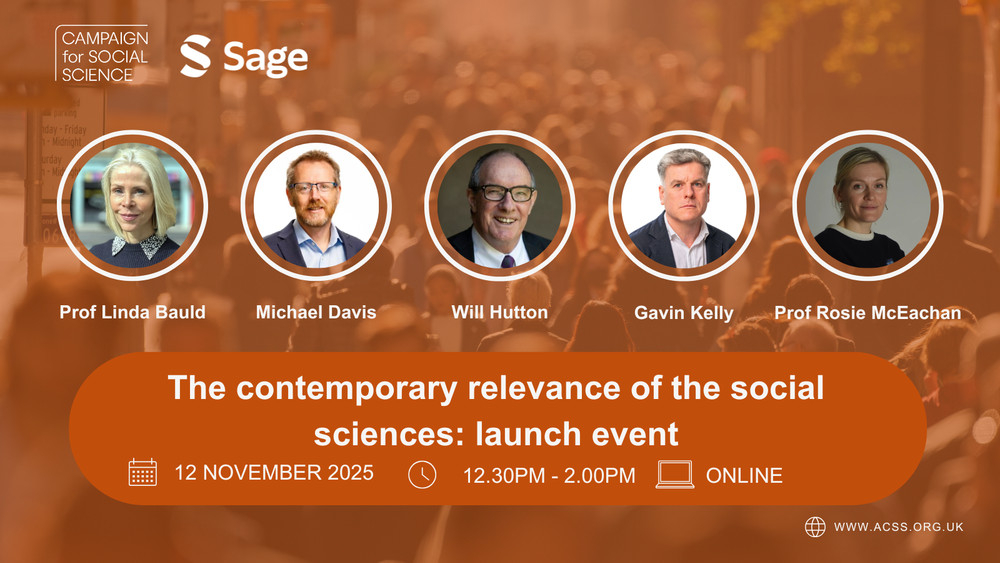 CAMPAIGN for SOCIAL SCIENCE

Sage

Prof Linda Bauld
Michael Davis
Will Hutton
Gavin Kelly
Prof Rosie McEachan

The contemporary relevance of the social sciences: launch event

12 NOVEMBER 2025
12.30PM - 2.00PM
ONLINE

WWW.ACSS.ORG.UK